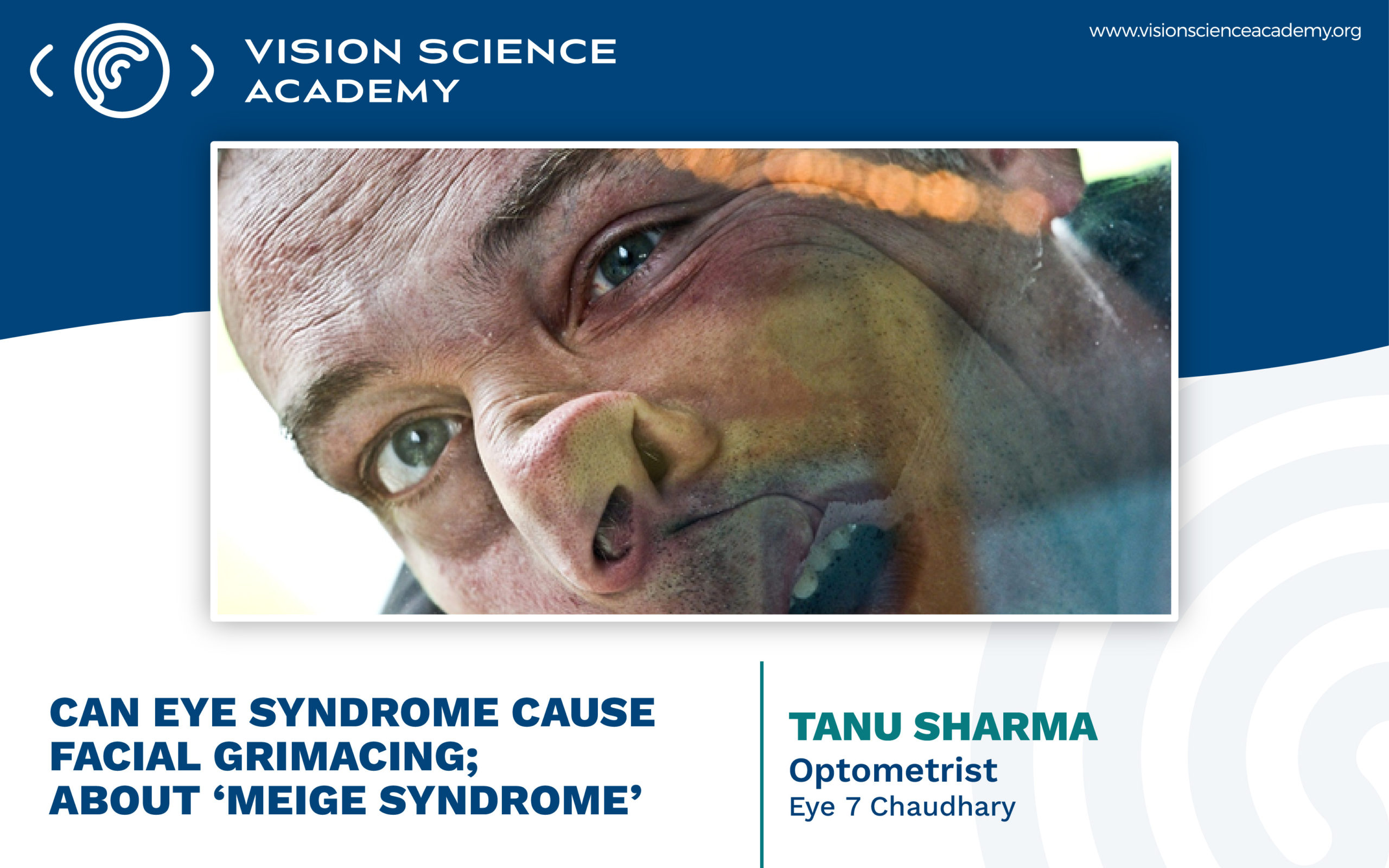 VISION SCIENCE ACADEMY

www.visionscienceacademy.org

CAN EYE SYNDROME CAUSE FACIAL GRIMACING; ABOUT ‘MEIGE SYNDROME’

TANU SHARMA
Optometrist
Eye 7 Chaudhary